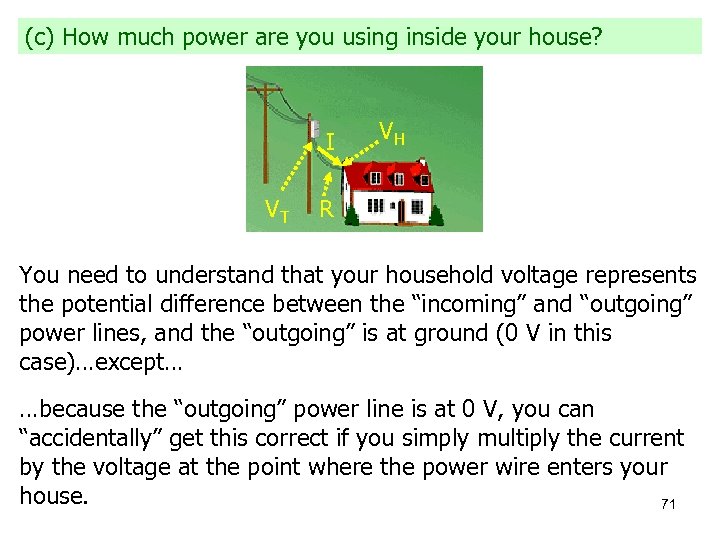 (c) How much power are you using inside your house?

I

$V_H$

$V_T$

R

You need to understand that your household voltage represents the potential difference between the "incoming" and "outgoing" power lines, and the "outgoing" is at ground (0 V in this case)…except…

…because the "outgoing" power line is at 0 V, you can "accidentally" get this correct if you simply multiply the current by the voltage at the point where the power wire enters your house.

71